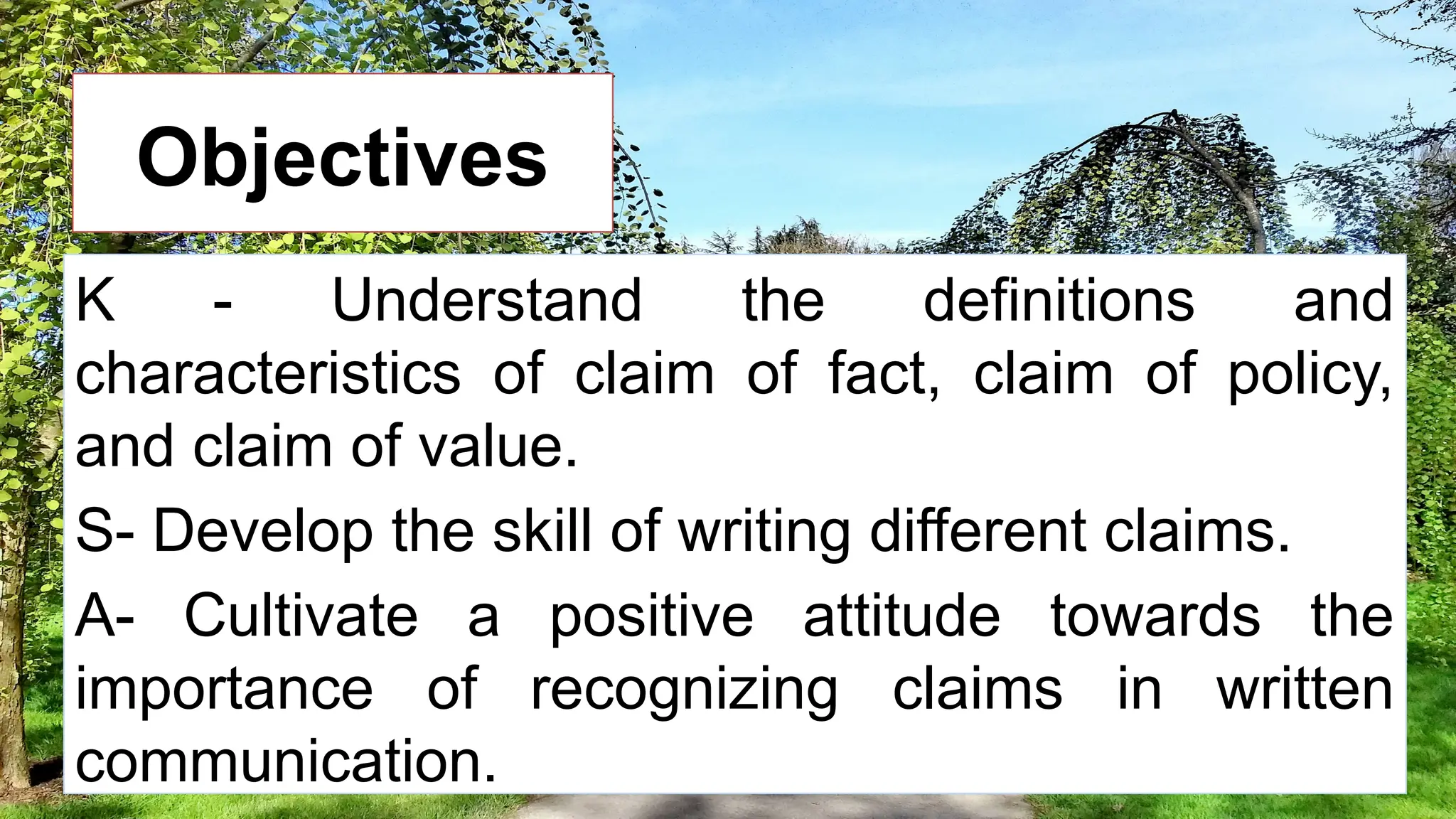 Objectives

K - Understand the definitions and characteristics of claim of fact, claim of policy, and claim of value.

S- Develop the skill of writing different claims.

A- Cultivate a positive attitude towards the importance of recognizing claims in written communication.